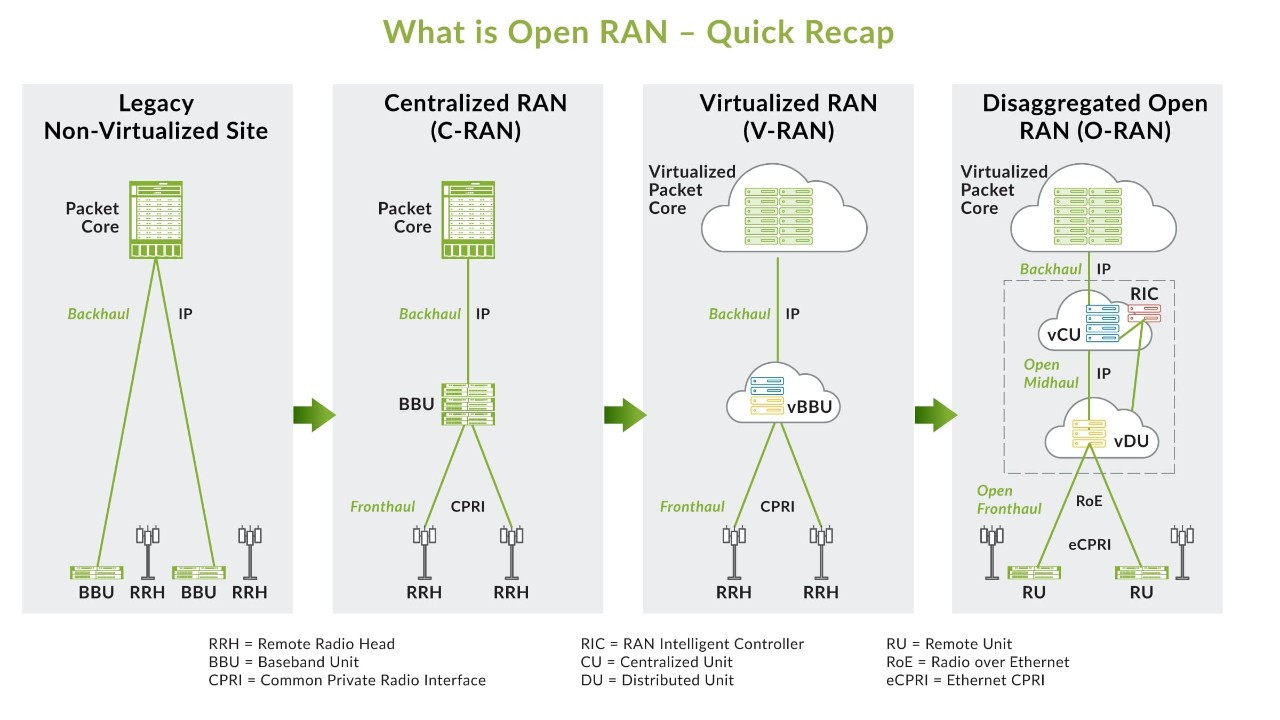 What is Open RAN – Quick Recap

Legacy Non-Virtualized Site

Packet Core

Backhaul IP

BBU RRH BBU RRH

Centralized RAN (C-RAN)

Packet Core

Backhaul IP

BBU

Fronthaul CPRI

RRH RRH

Virtualized RAN (V-RAN)

Virtualized Packet Core

Backhaul IP

vBBU

Fronthaul CPRI

RRH RRH

Disaggregated Open RAN (O-RAN)

Virtualized Packet Core

Backhaul IP

RIC

vCU

Open Midhaul IP

vDU

Open Fronthaul RoE

eCPRI

RU RU

RRH = Remote Radio Head
BBU = Baseband Unit
CPRI = Common Private Radio Interface

RIC = RAN Intelligent Controller
CU = Centralized Unit
DU = Distributed Unit

RU = Remote Unit
RoE = Radio over Ethernet
eCPRI = Ethernet CPRI